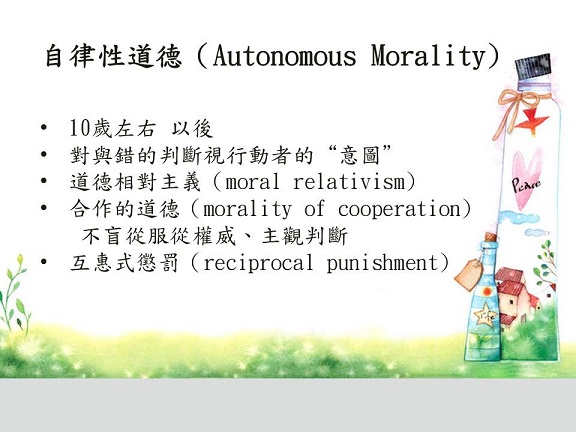 自律性道德（Autonomous Morality）

• 10歲左右 以後
• 對與錯的判斷視行動者的“意圖”
• 道德相對主義（moral relativism）
• 合作的道德（morality of cooperation）
不盲從服從權威、主觀判斷
• 互惠式懲罰（reciprocal punishment）

Peace